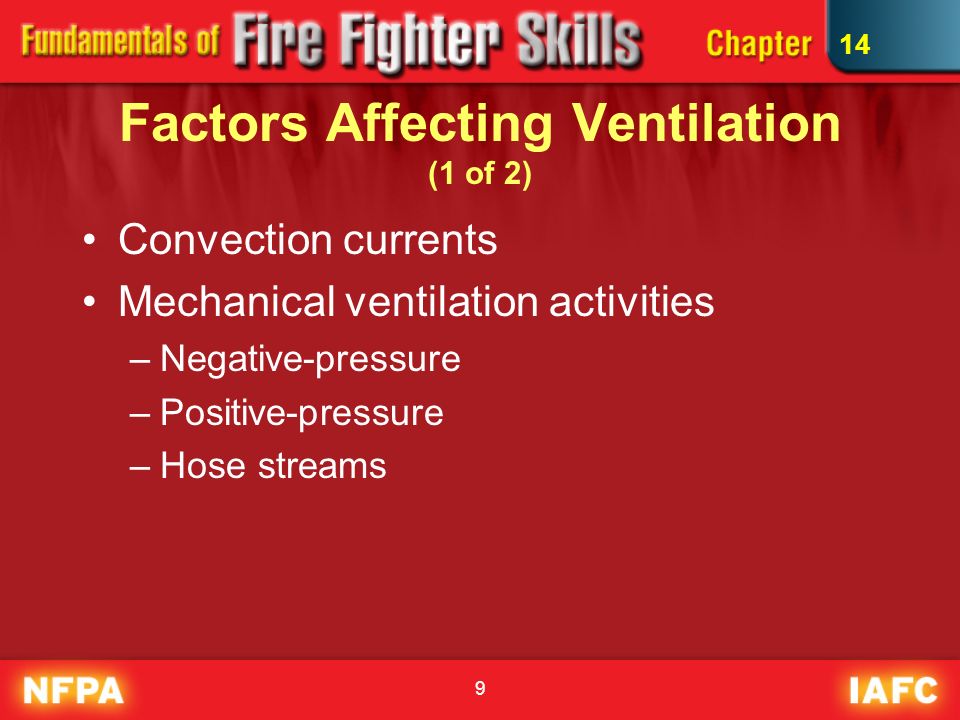 Fundamentals of Fire Fighter Skills Chapter 14

Factors Affecting Ventilation
(1 of 2)

• Convection currents
• Mechanical ventilation activities
– Negative-pressure
– Positive-pressure
– Hose streams

NFPA 9 IAFC